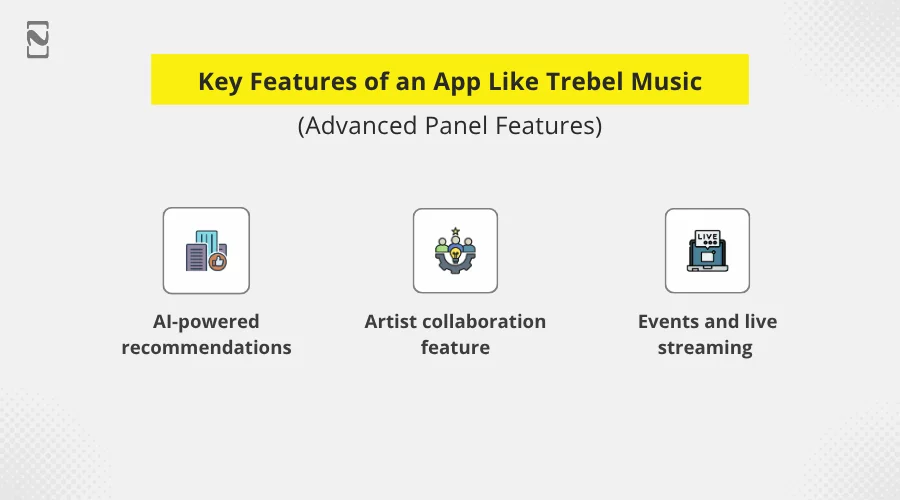 Key Features of an App Like Trebel Music

(Advanced Panel Features)

AI-powered recommendations

Artist collaboration feature

LIVE

Events and live streaming